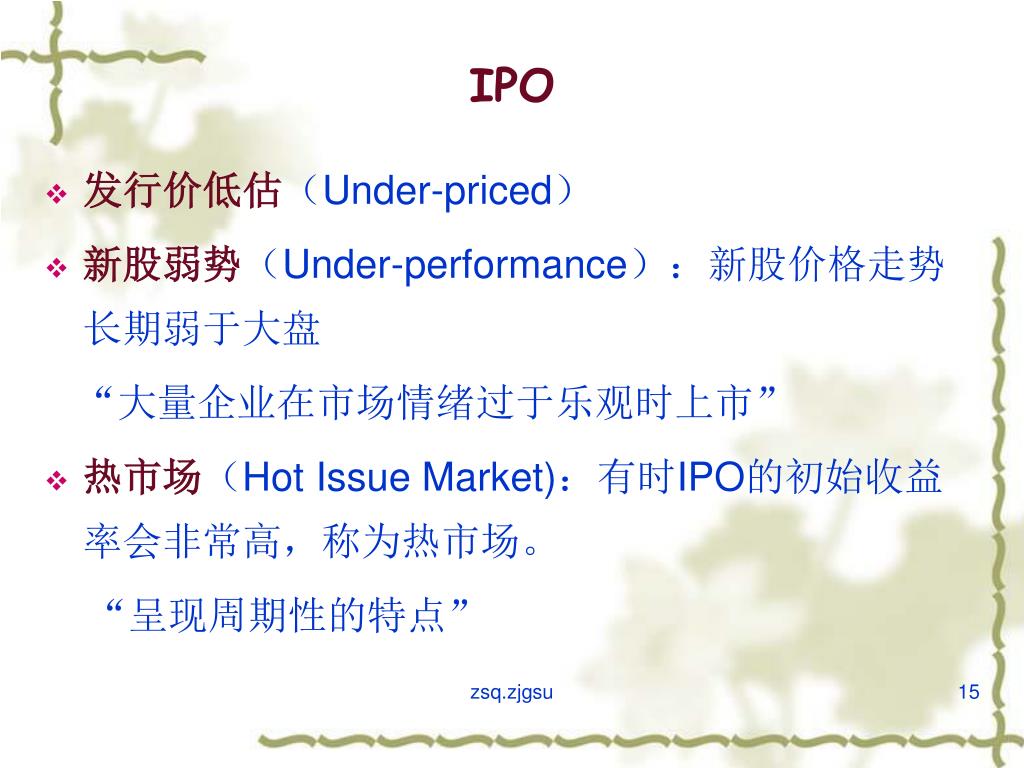 IPO

❖ 发行价低估（Under-priced）

❖ 新股弱势（Under-performance）：新股价格走势长期弱于大盘

“大量企业在市场情绪过于乐观时上市”

❖ 热市场（Hot Issue Market)：有时IPO的初始收益率会非常高，称为热市场。

“呈现周期性的特点”

zsq.zjgsu

15